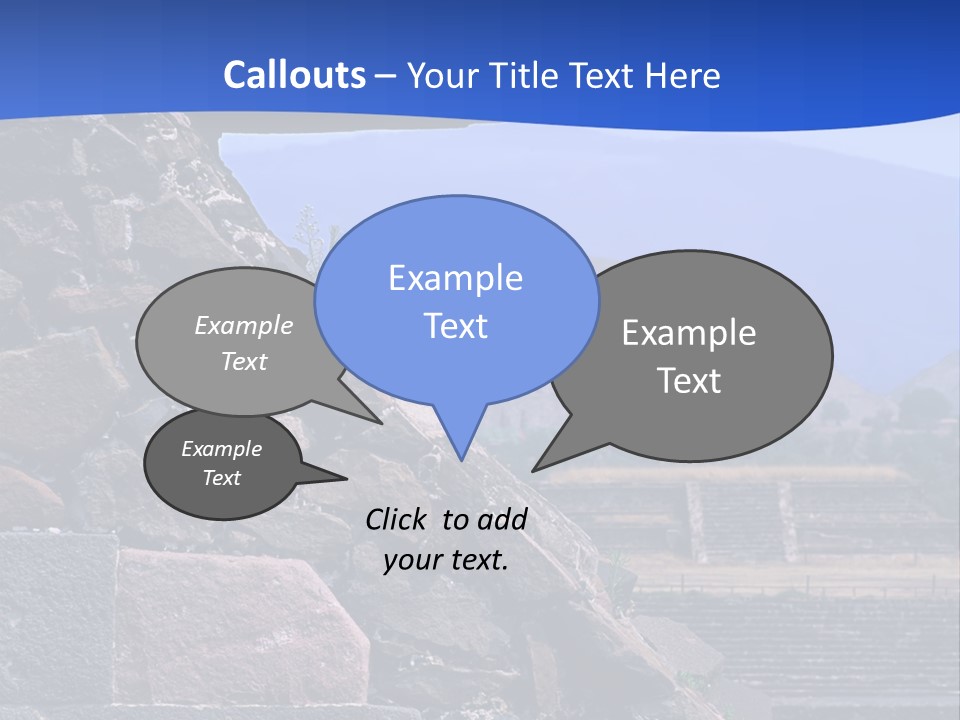 Callouts – Your Title Text Here

Example Text

Example Text

Example Text

Example Text

Click to add your text.